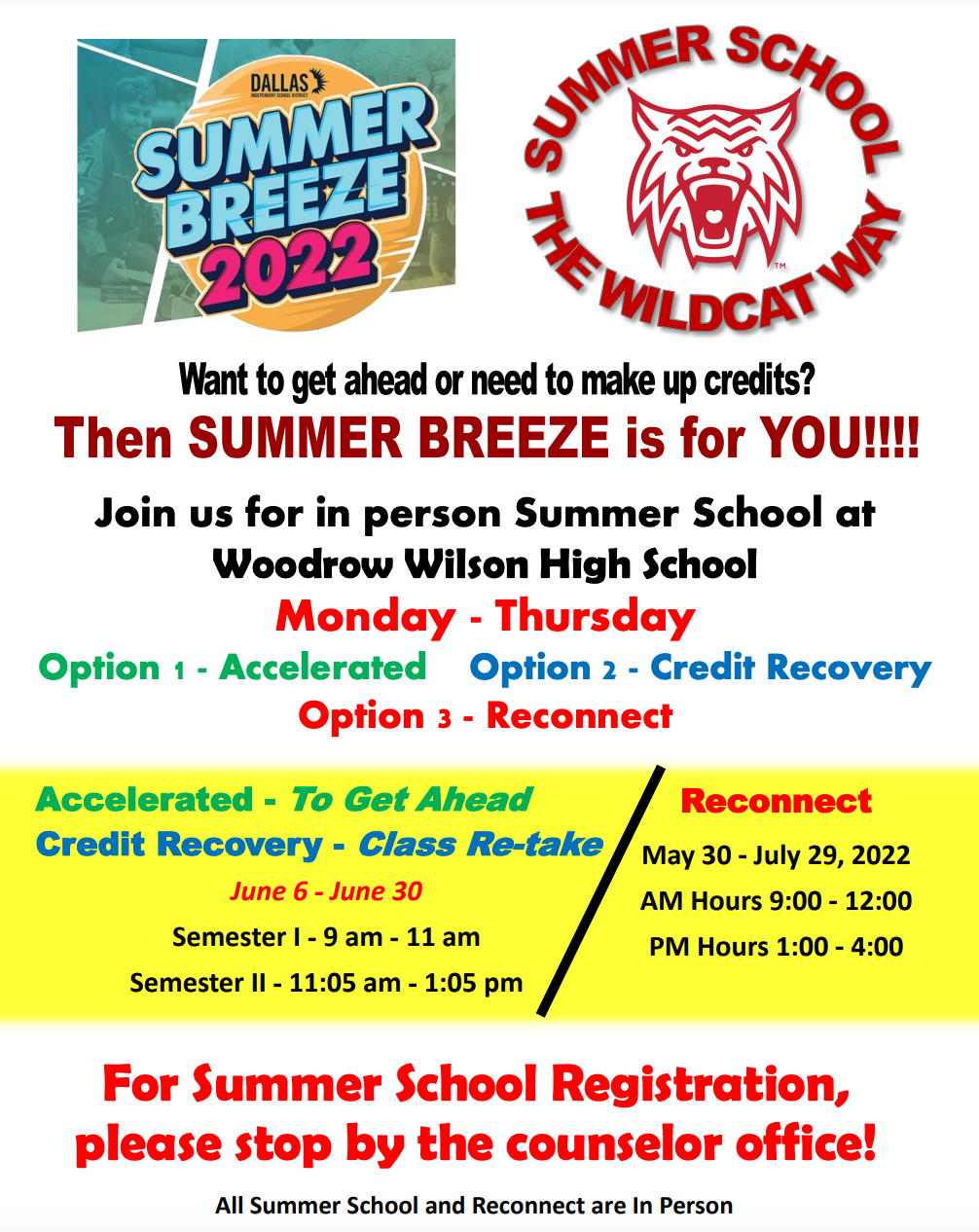 DALLAS INDEPENDENT SCHOOL DISTRICT
SUMMER BREEZE 2022

SUMMER SCHOOL THE WILDCAT WAY

Want to get ahead or need to make up credits?
Then SUMMER BREEZE is for YOU!!!!

Join us for in person Summer School at Woodrow Wilson High School
Monday - Thursday
Option 1 - Accelerated Option 2 - Credit Recovery
Option 3 - Reconnect

Accelerated - To Get Ahead
Credit Recovery - Class Re-take
June 6 - June 30
Semester I - 9 am - 11 am
Semester II - 11:05 am - 1:05 pm

Reconnect
May 30 - July 29, 2022
AM Hours 9:00 - 12:00
PM Hours 1:00 - 4:00

For Summer School Registration, please stop by the counselor office!

All Summer School and Reconnect are In Person